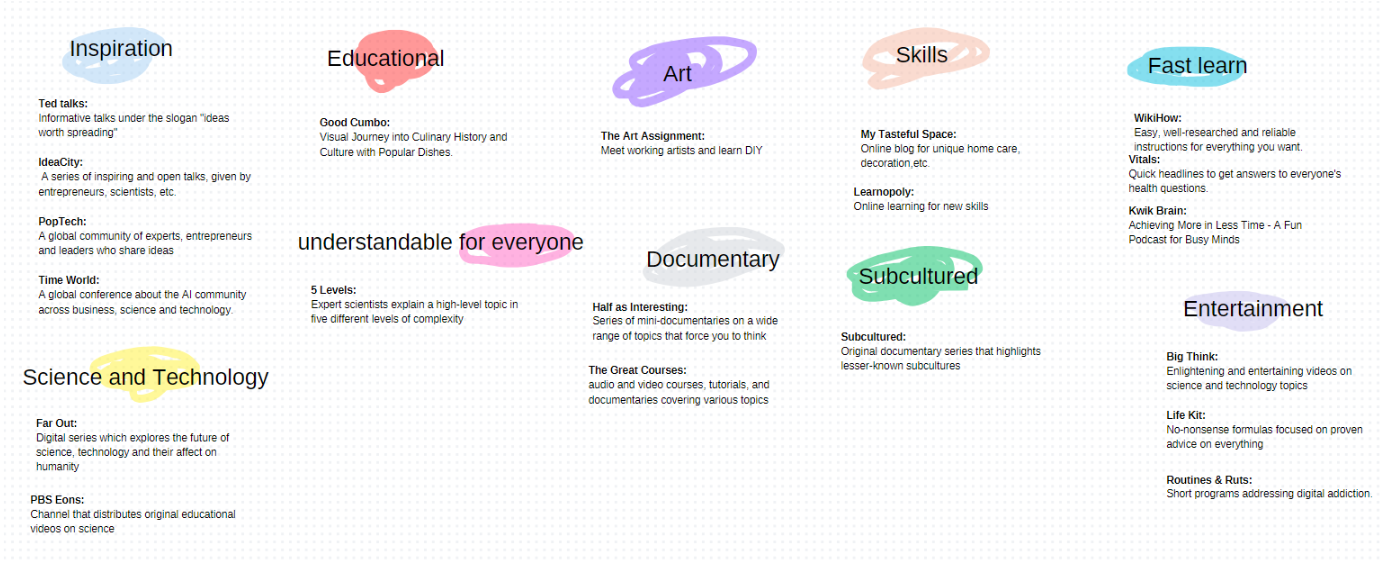 Inspiration

Ted talks:
Informative talks under the slogan "ideas worth spreading"

IdeaCity:
A series of inspiring and open talks, given by entrepreneurs, scientists, etc.

PopTech:
A global community of experts, entrepreneurs and leaders who share ideas

Time World:
A global conference about the AI community across business, science and technology.

Science and Technology

Far Out:
Digital series which explores the future of science, technology and their affect on humanity

PBS Eons:
Channel that distributes original educational videos on science

Educational

Good Cumbo:
Visual Journey into Culinary History and Culture with Popular Dishes.

understandable for everyone

5 Levels:
Expert scientists explain a high-level topic in five different levels of complexity

Art

The Art Assignment:
Meet working artists and learn DIY

Documentary

Half as Interesting:
Series of mini-documentaries on a wide range of topics that force you to think

The Great Courses:
audio and video courses, tutorials, and documentaries covering various topics

Skills

My Tasteful Space:
Online blog for unique home care, decoration,etc.

Learnopoly:
Online learning for new skills

Subcultured

Subcultured:
Original documentary series that highlights lesser-known subcultures

Fast learn

WikiHow:
Easy, well-researched and reliable instructions for everything you want.
Vitals:
Quick headlines to get answers to everyone's health questions.
Kwik Brain:
Achieving More in Less Time - A Fun Podcast for Busy Minds

Entertainment

Big Think:
Enlightening and entertaining videos on science and technology topics

Life Kit:
No-nonsense formulas focused on proven advice on everything

Routines & Ruts:
Short programs addressing digital addiction.